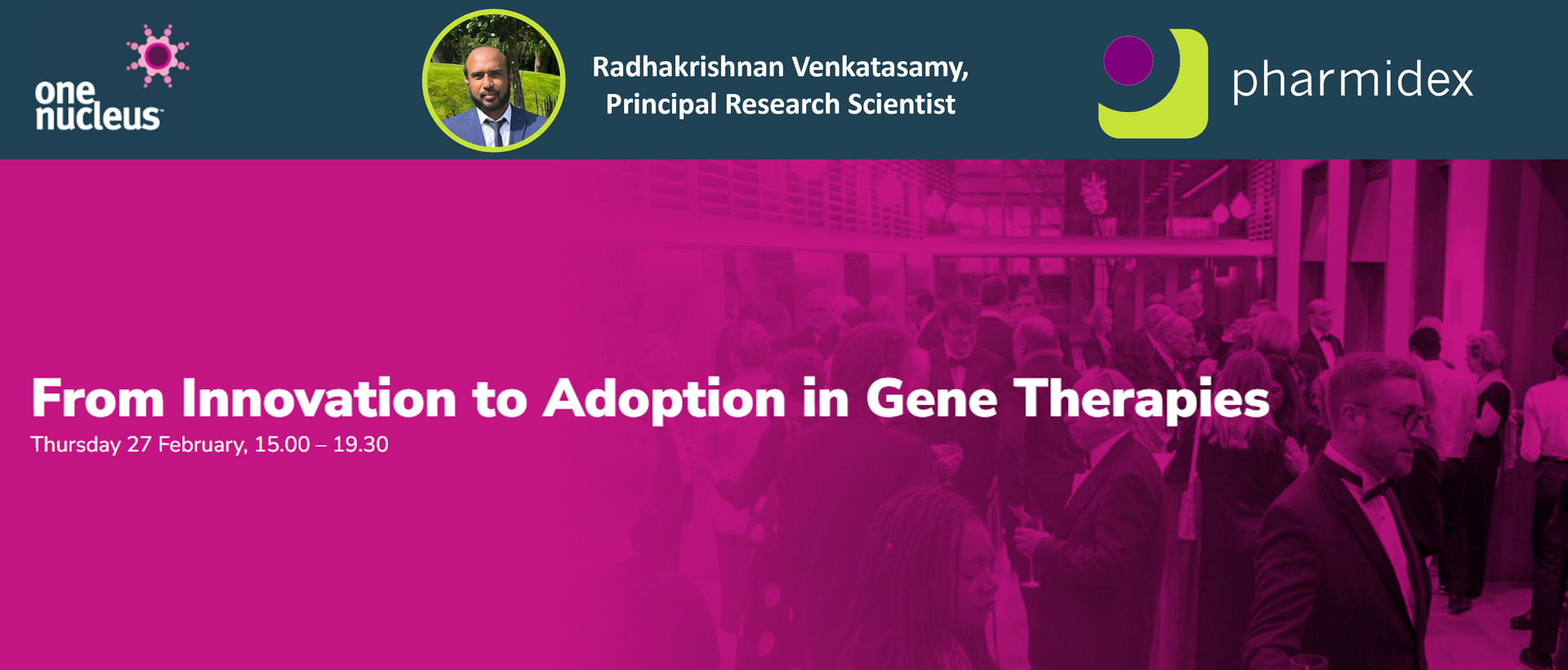 one nucleus

Radhakrishnan Venkatasamy,
Principal Research Scientist

pharmidex

From Innovation to Adoption in Gene Therapies
Thursday 27 February, 15.00 – 19.30